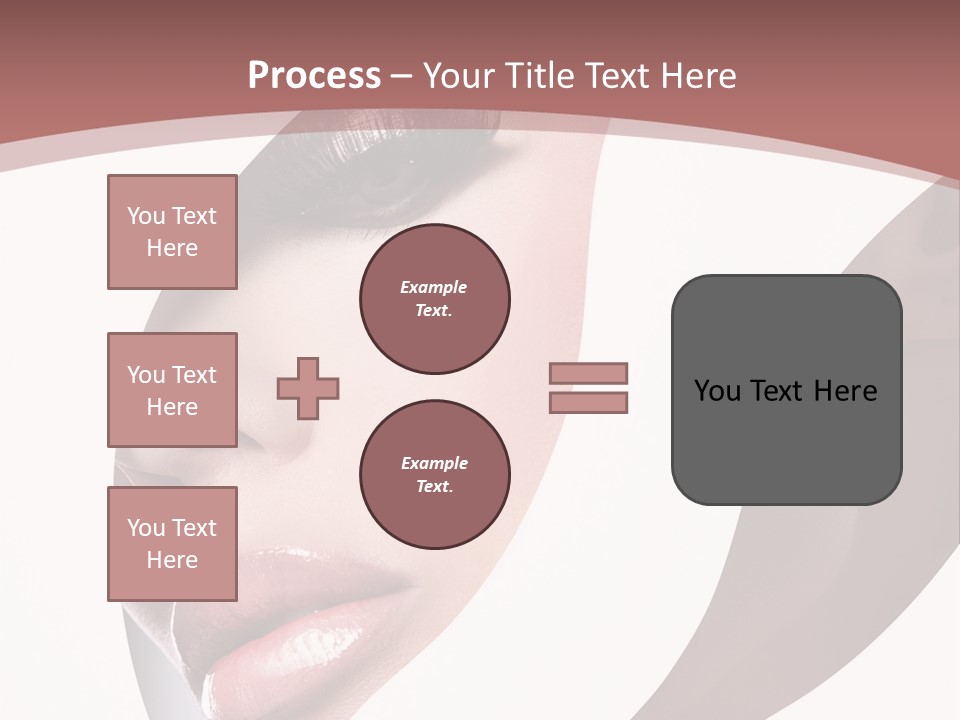 Process – Your Title Text Here

You Text Here

You Text Here

You Text Here

Example Text.

Example Text.

You Text Here